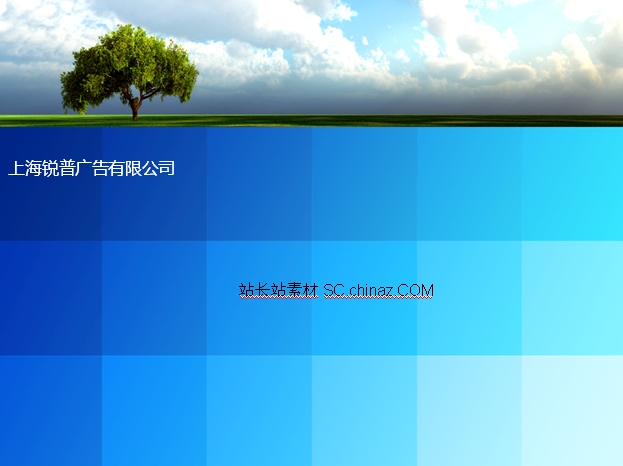 上海锐普广告有限公司

站长站素材 SC.chinaz.COM